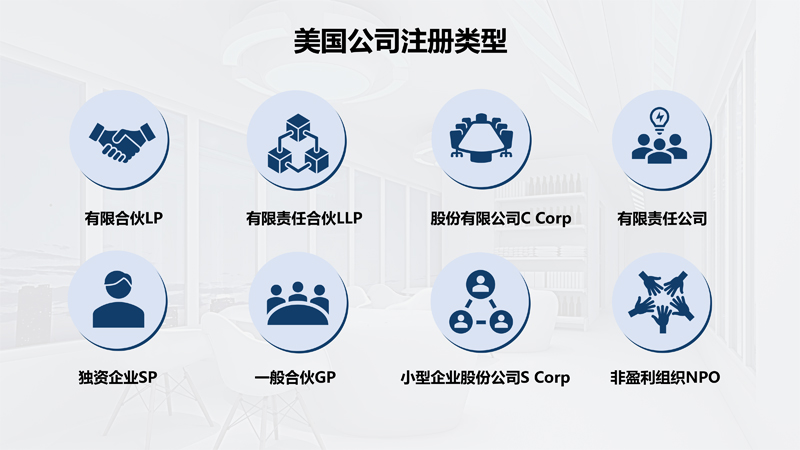 美国公司注册类型

有限合伙LP

有限责任合伙LLP

股份有限公司C Corp

有限责任公司

独资企业SP

一般合伙GP

小型企业股份公司S Corp

非盈利组织NPO